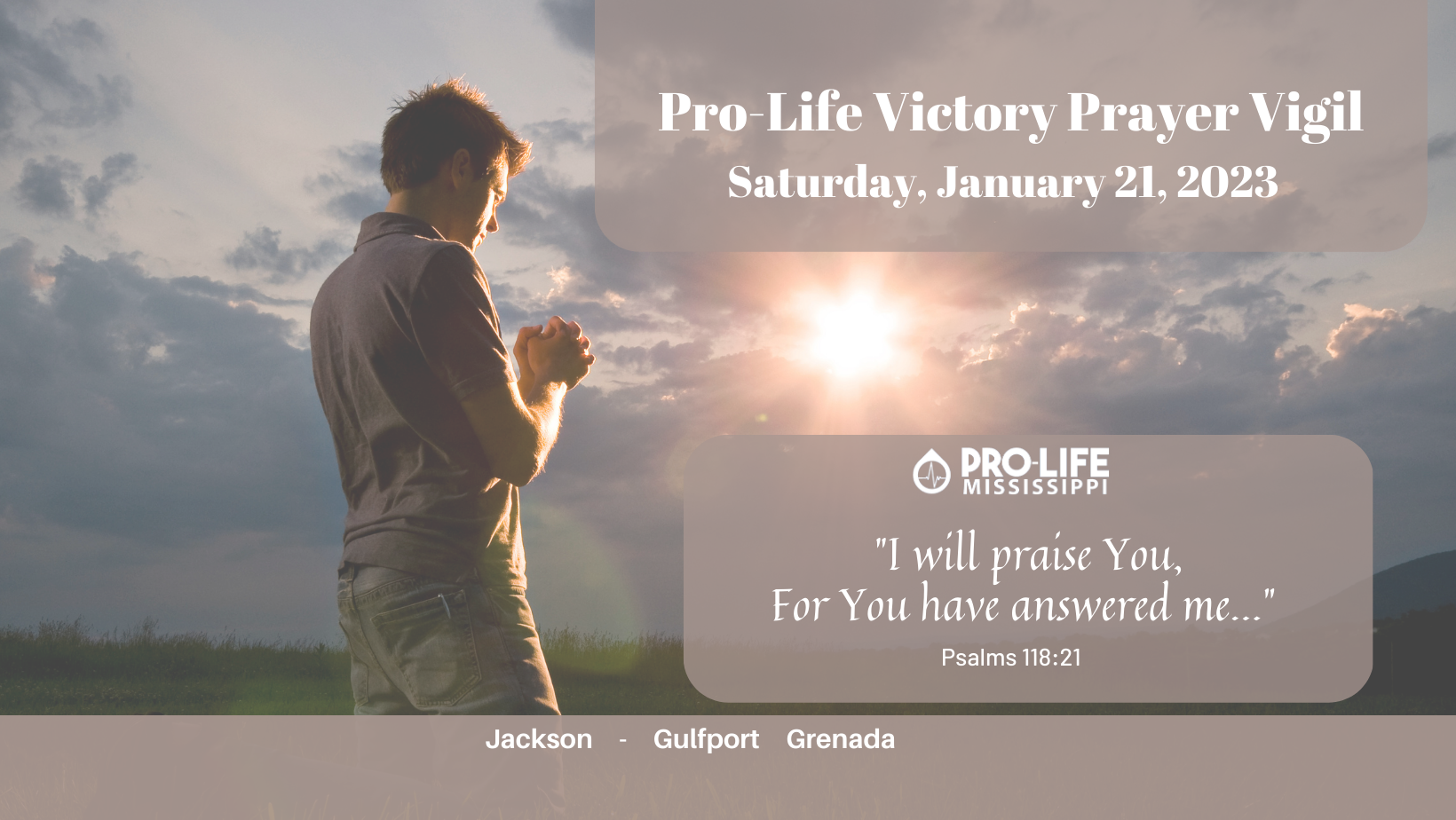 Pro-Life Victory Prayer Vigil
Saturday, January 21, 2023

PRO-LIFE MISSISSIPPI

"I will praise You,
For You have answered me..."
Psalms 118:21

Jackson - Gulfport Grenada